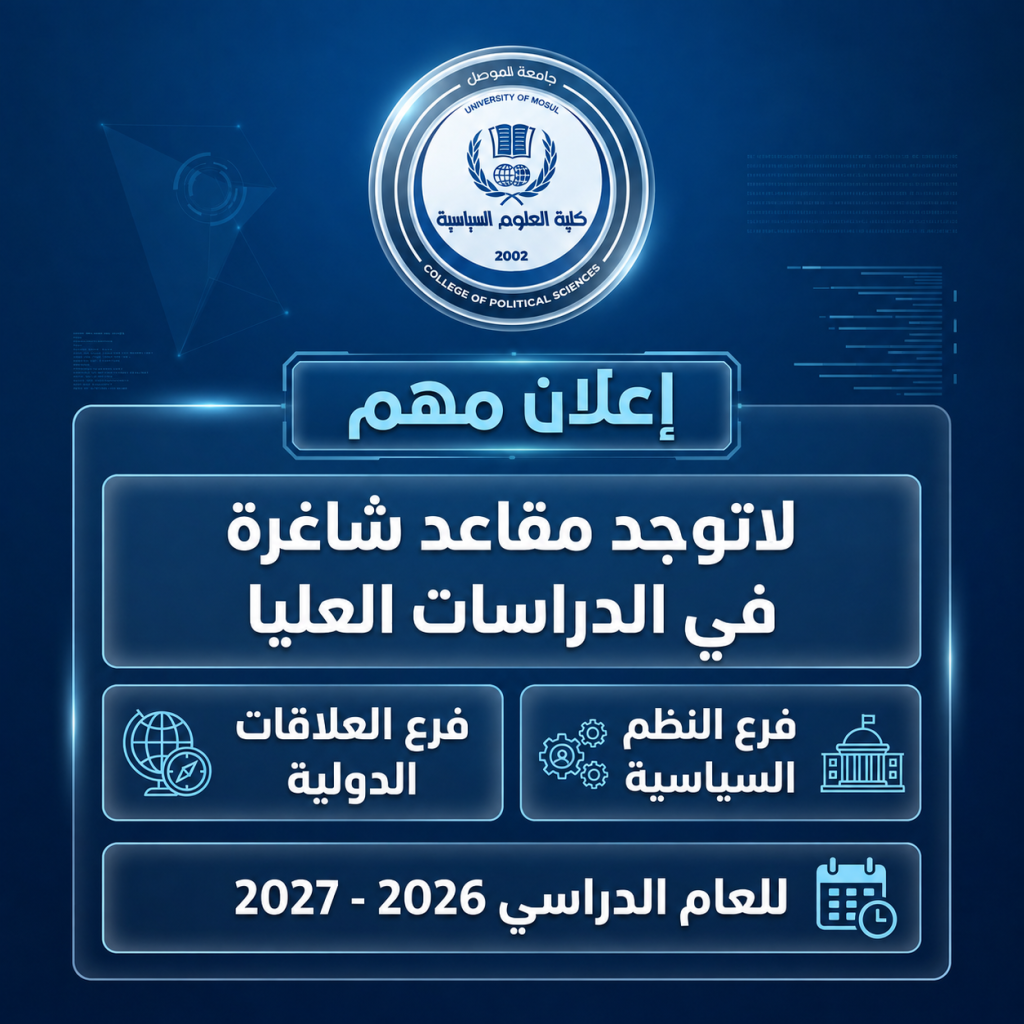 جامعة الموصل
UNIVERSITY OF MOSUL
كلية العلوم السياسية
2002
COLLEGE OF POLITICAL SCIENCES

إعلان مهم

لاتوجد مقاعد شاغرة في الدراسات العليا

فرع النظم السياسية

فرع العلاقات الدولية

للعام الدراسي 2026 - 2027